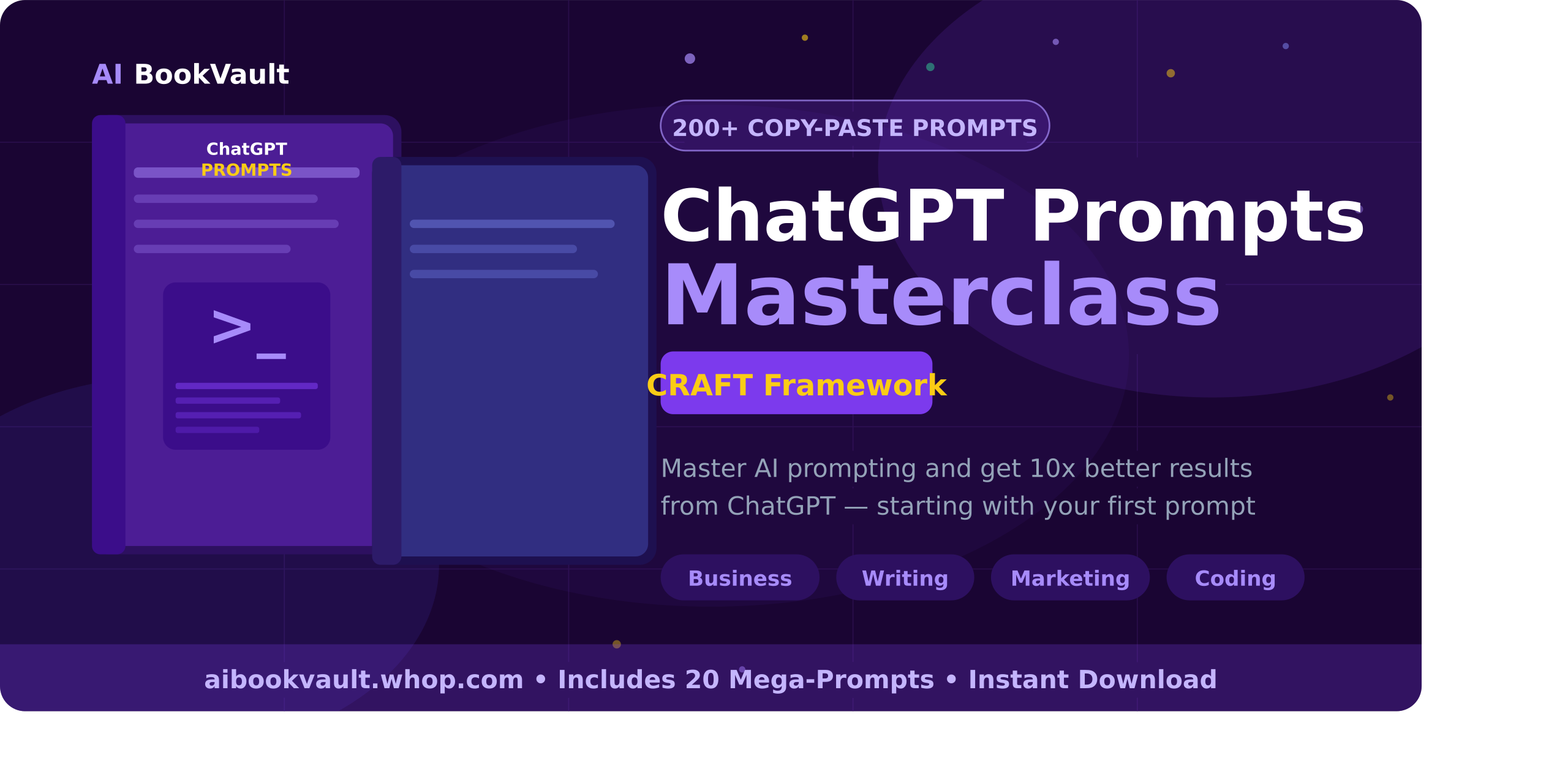 AI BookVault

ChatGPT
PROMPTS

>_

200+ COPY-PASTE PROMPTS

ChatGPT Prompts
Masterclass

CRAFT Framework

Master AI prompting and get 10x better results from ChatGPT — starting with your first prompt

Business Writing Marketing Coding

aibookvault.whop.com • Includes 20 Mega-Prompts • Instant Download